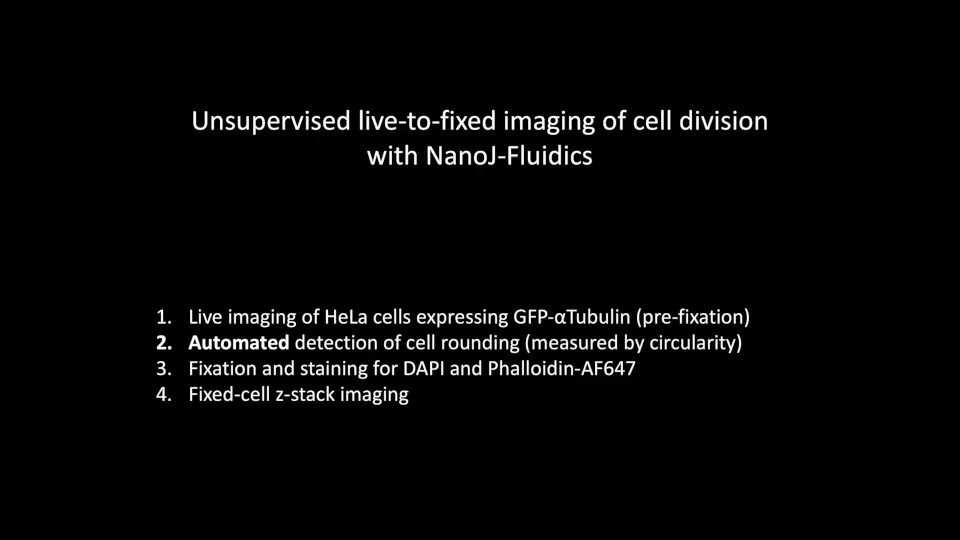 Unsupervised live-to-fixed imaging of cell division with NanoJ-Fluidics

1. Live imaging of HeLa cells expressing GFP-αTubulin (pre-fixation)
2. Automated detection of cell rounding (measured by circularity)
3. Fixation and staining for DAPI and Phalloidin-AF647
4. Fixed-cell z-stack imaging